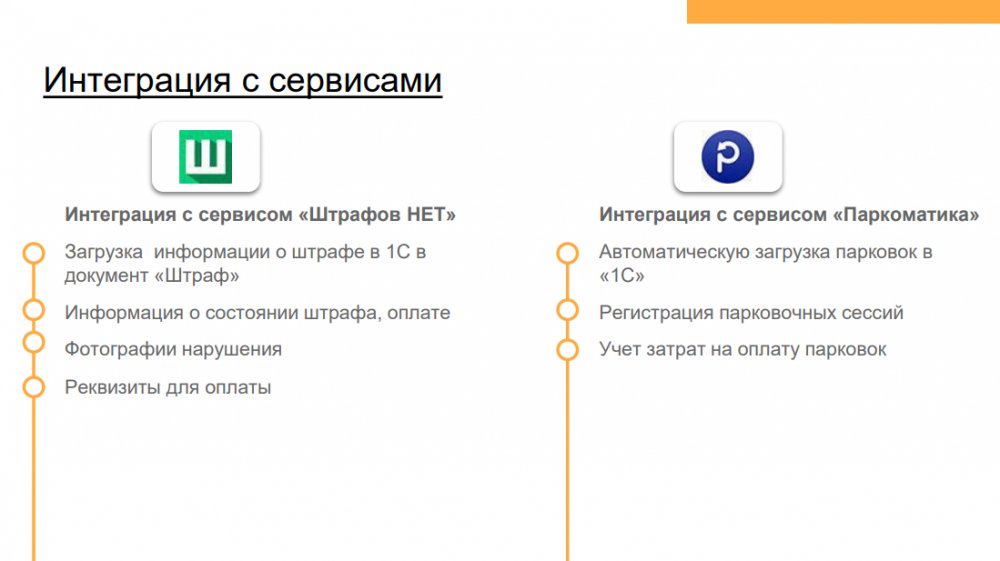 Интеграция с сервисами

Ш

Интеграция с сервисом «Штрафов НЕТ»

Загрузка информации о штрафе в 1С в документ «Штраф»

Информация о состоянии штрафа, оплате

Фотографии нарушения

Реквизиты для оплаты

P

Интеграция с сервисом «Паркоматика»

Автоматическую загрузка парковок в «1С»

Регистрация парковочных сессий

Учет затрат на оплату парковок